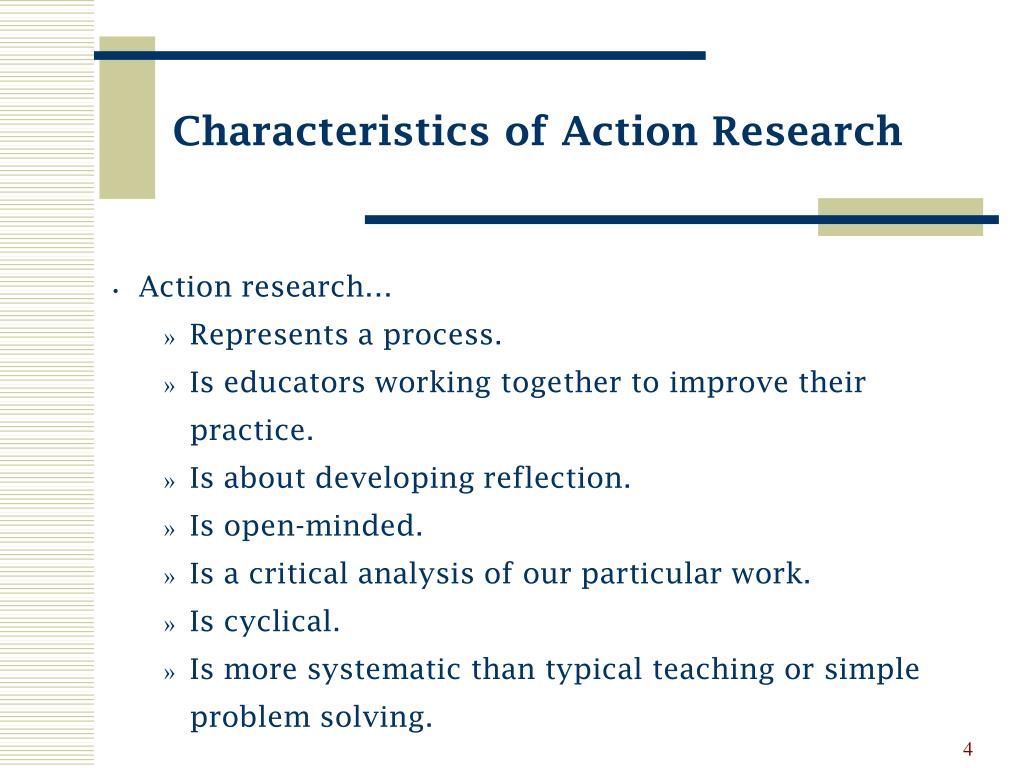 Characteristics of Action Research

• Action research…
» Represents a process.
» Is educators working together to improve their practice.
» Is about developing reflection.
» Is open-minded.
» Is a critical analysis of our particular work.
» Is cyclical.
» Is more systematic than typical teaching or simple problem solving.

4